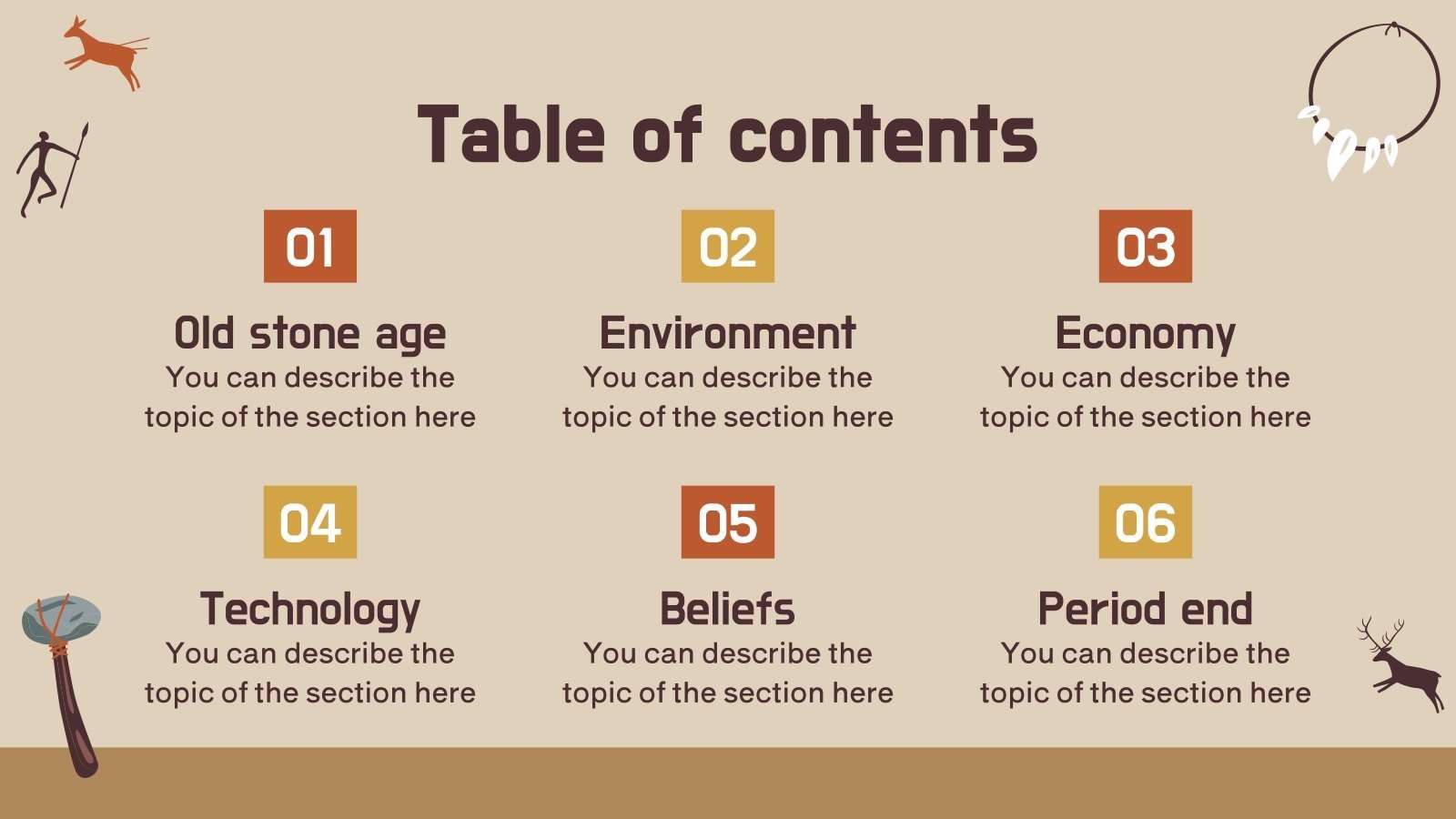 Table of contents

01

Old stone age

You can describe the topic of the section here

02

Environment

You can describe the topic of the section here

03

Economy

You can describe the topic of the section here

04

Technology

You can describe the topic of the section here

05

Beliefs

You can describe the topic of the section here

06

Period end

You can describe the topic of the section here